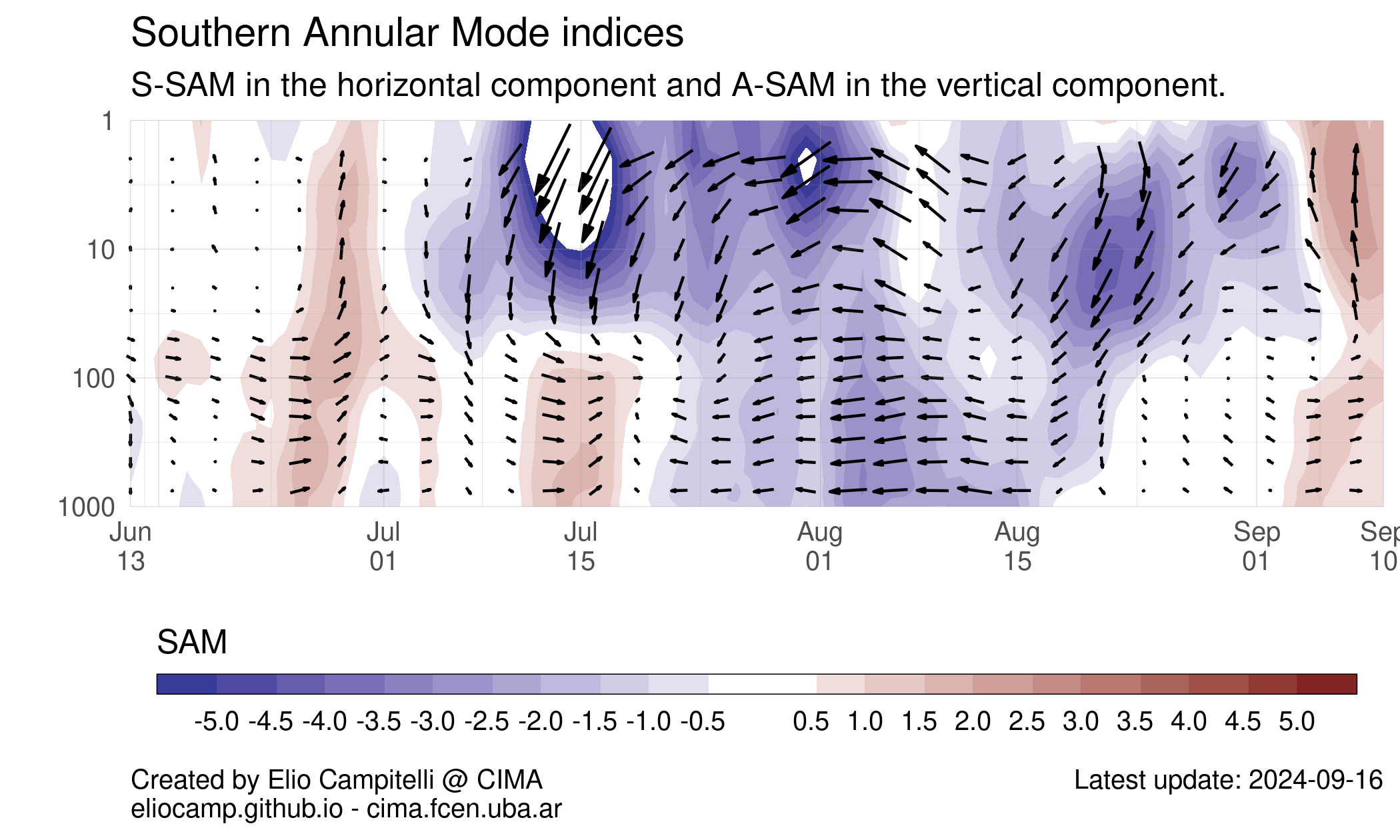 Southern Annular Mode indices

S-SAM in the horizontal component and A-SAM in the vertical component.

1

10

100

1000

Jun 13

Jul 01

Jul 15

Aug 01

Aug 15

Sep 01

Sep 10

SAM

-5.0 -4.5 -4.0 -3.5 -3.0 -2.5 -2.0 -1.5 -1.0 -0.5 0.5 1.0 1.5 2.0 2.5 3.0 3.5 4.0 4.5 5.0

Created by Elio Campitelli @ CIMA
eliocamp.github.io - cima.fcen.uba.ar

Latest update: 2024-09-16